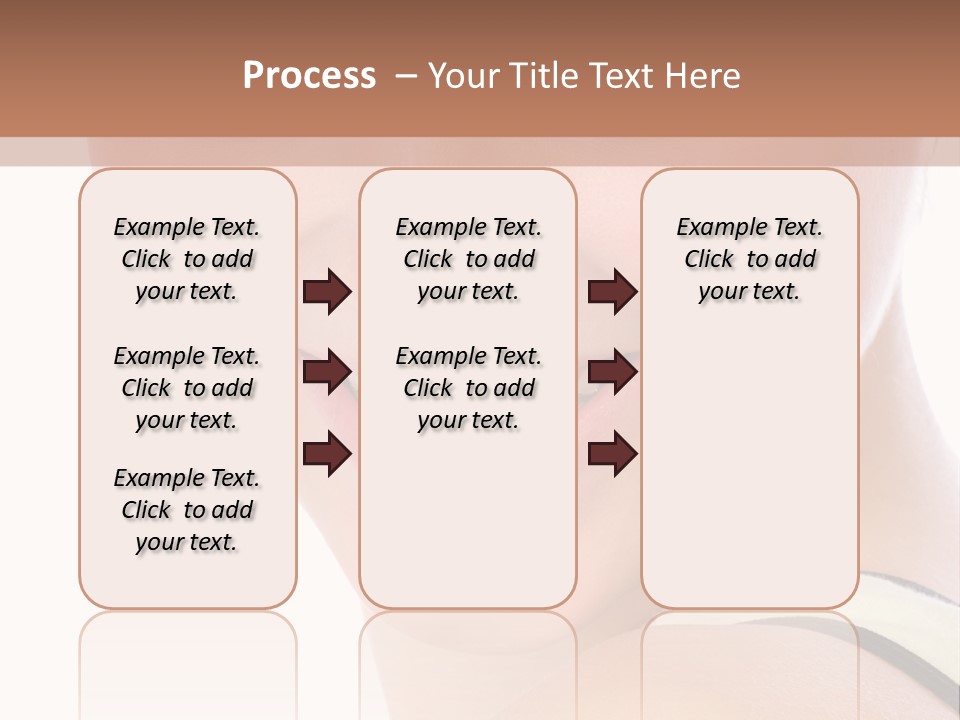 Process – Your Title Text Here

Example Text. Click to add your text.

Example Text. Click to add your text.

Example Text. Click to add your text.

Example Text. Click to add your text.

Example Text. Click to add your text.

Example Text. Click to add your text.